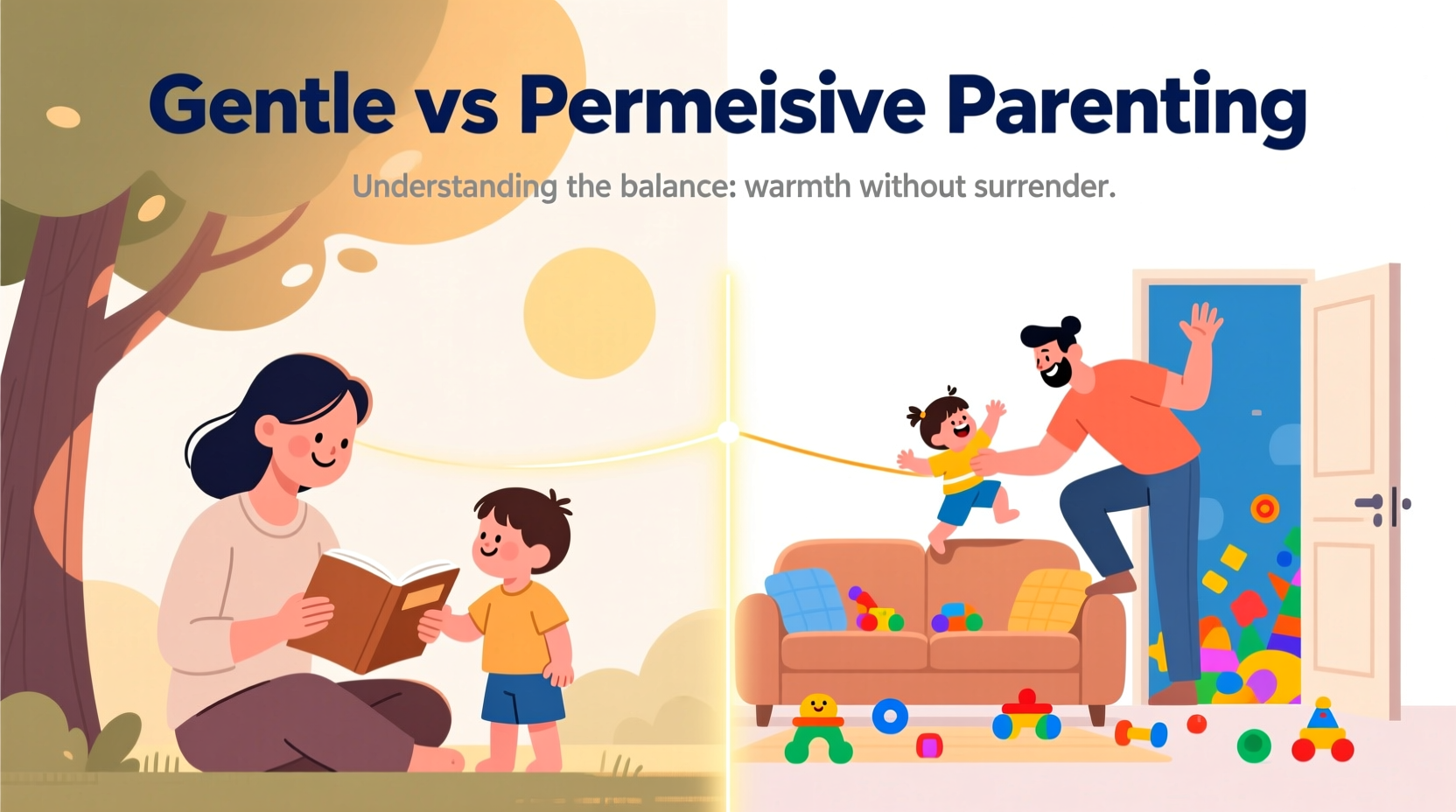 Gentle vs Permeisive Parenting

Understanding the balance: warmth without surrender.